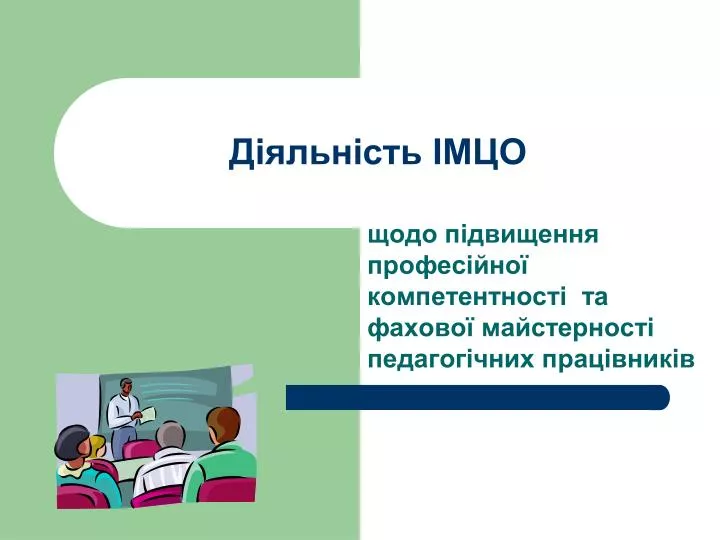 Діяльність ІМЦО

щодо підвищення професійної компетентності та фахової майстерності педагогічних працівників